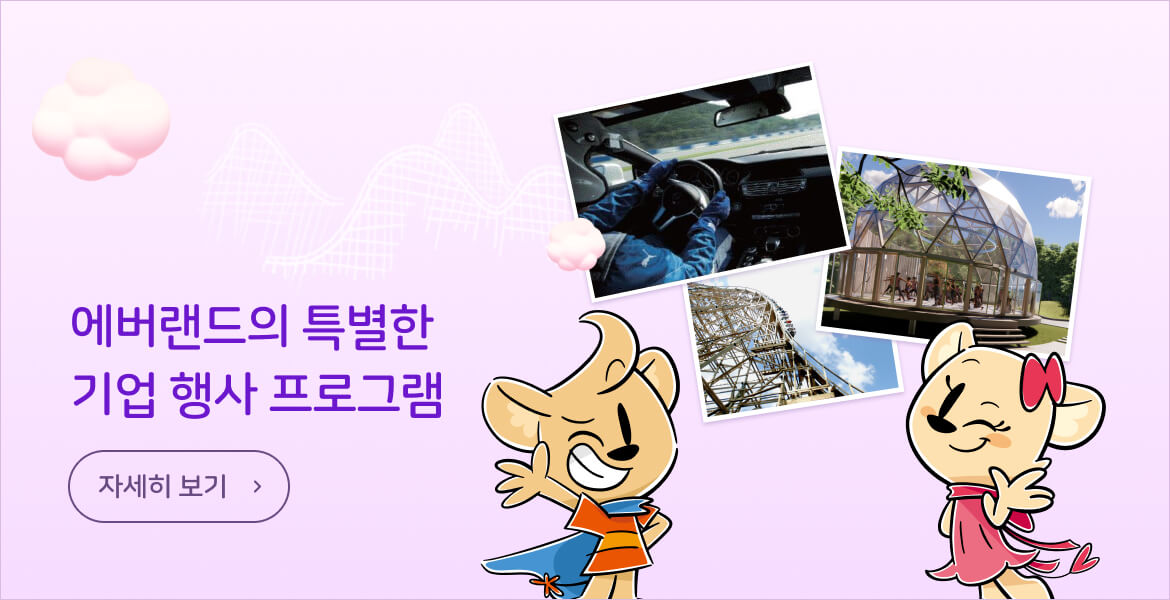 에버랜드의 특별한
기업 행사 프로그램

자세히 보기 >